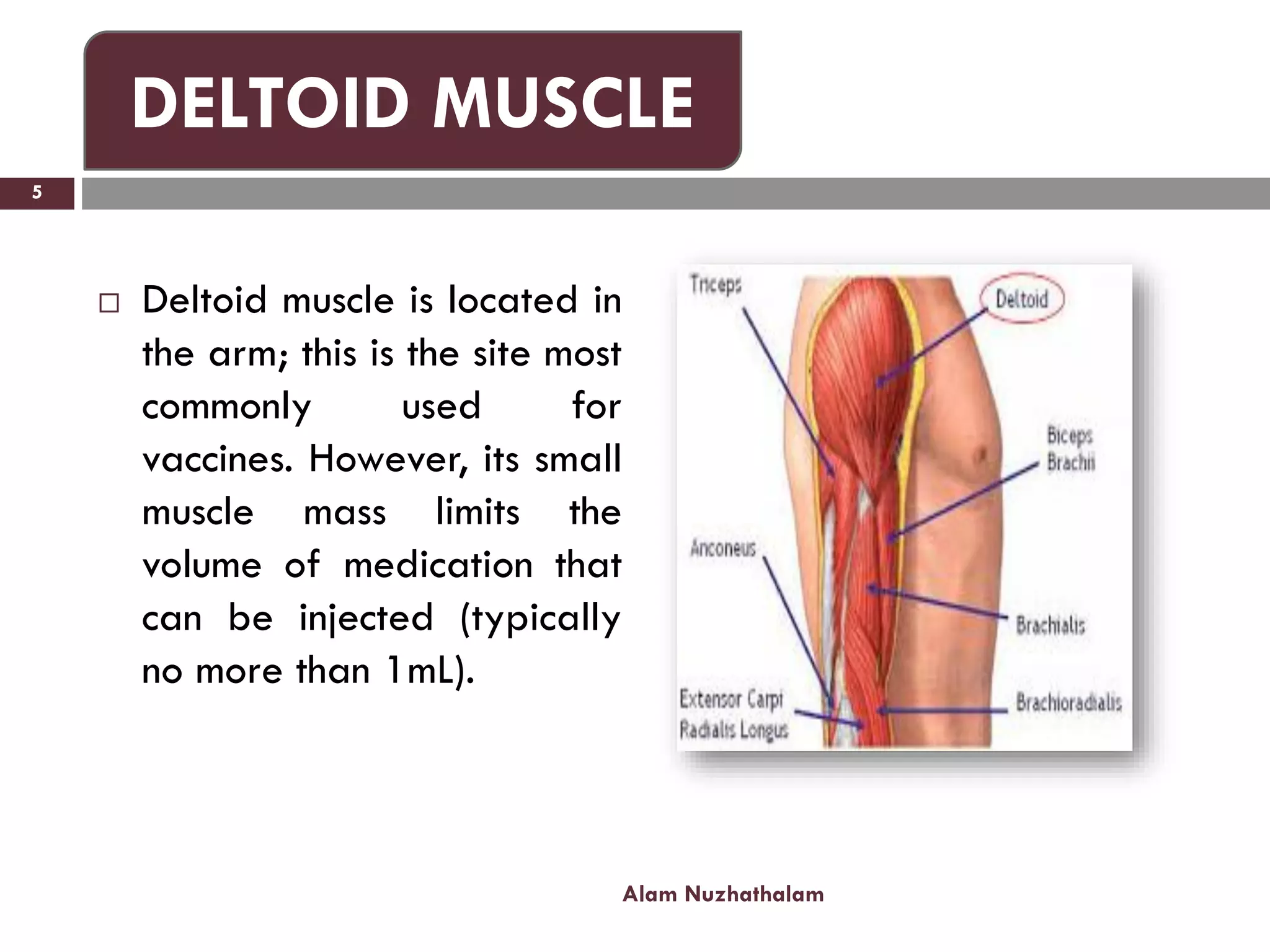 DELTOID MUSCLE

5

□ Deltoid muscle is located in the arm; this is the site most commonly used for vaccines. However, its small muscle mass limits the volume of medication that can be injected (typically no more than 1mL).

Triceps
Deltoid
Biceps Brachii
Anconeus
Brachialis
Extensor Carpi Radialis Longus
Brachioradialis

Alam Nuzhathalam